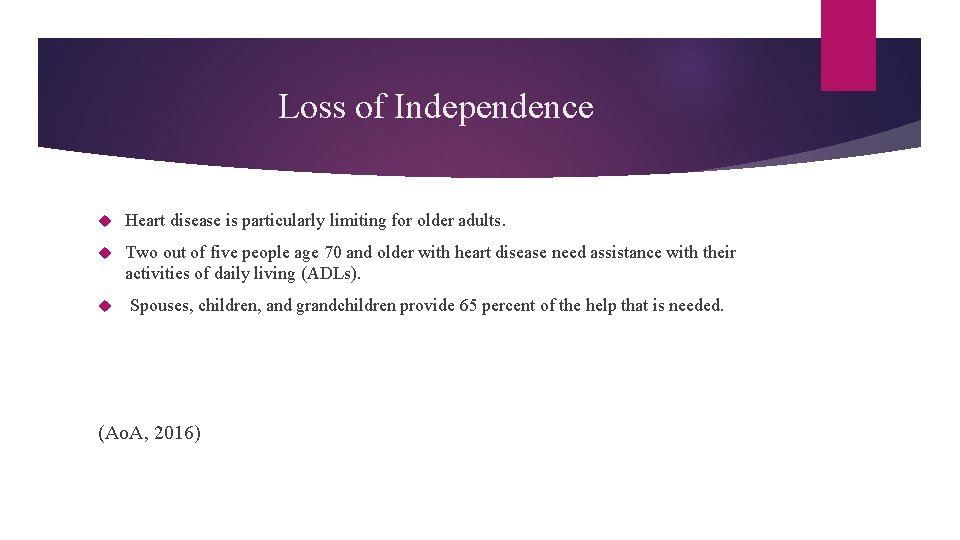 Loss of Independence

Heart disease is particularly limiting for older adults.

Two out of five people age 70 and older with heart disease need assistance with their activities of daily living (ADLs).

Spouses, children, and grandchildren provide 65 percent of the help that is needed.

(AoA, 2016)